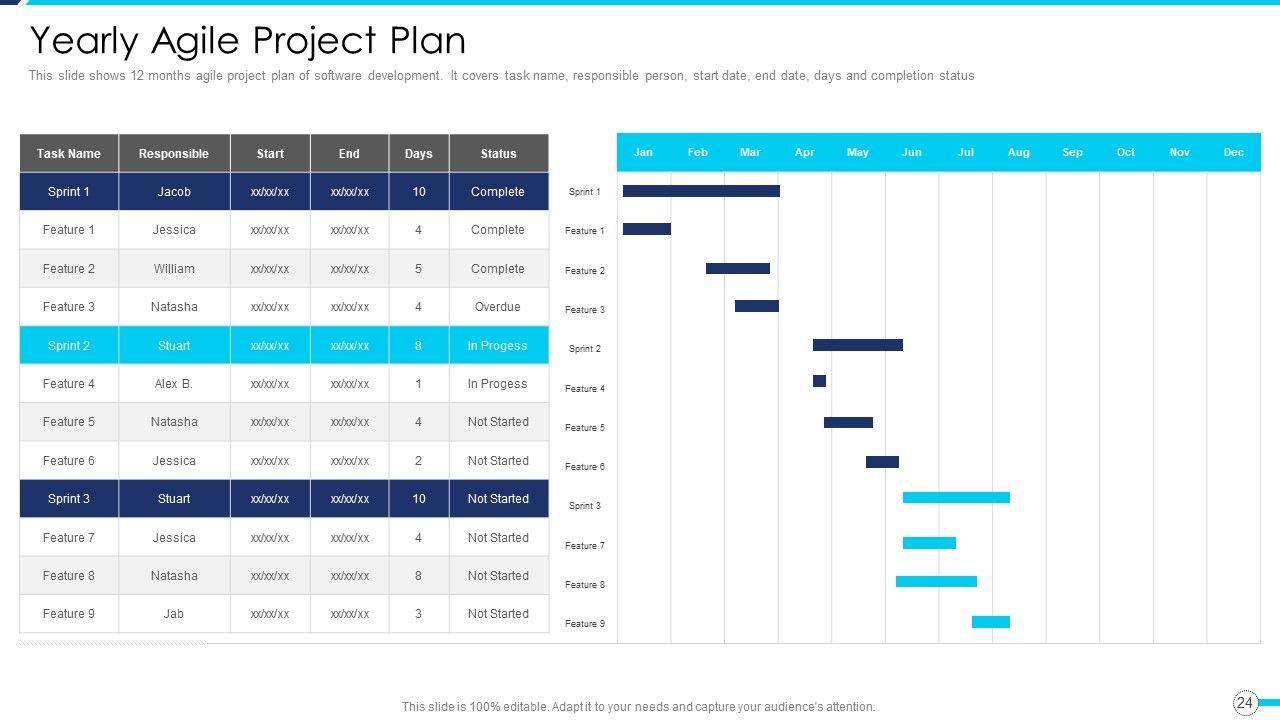 Yearly Agile Project Plan

This slide shows 12 months agile project plan of software development. It covers task name, responsible person, start date, end date, days and completion status

| Task Name | Responsible | Start | End | Days | Status |
|---|---|---|---|---|---|
| Sprint 1 | Jacob | xx/xx/xx | xx/xx/xx | 10 | Complete |
| Feature 1 | Jessica | xx/xx/xx | xx/xx/xx | 4 | Complete |
| Feature 2 | William | xx/xx/xx | xx/xx/xx | 5 | Complete |
| Feature 3 | Natasha | xx/xx/xx | xx/xx/xx | 4 | Overdue |
| Sprint 2 | Stuart | xx/xx/xx | xx/xx/xx | 8 | In Progess |
| Feature 4 | Alex B. | xx/xx/xx | xx/xx/xx | 1 | In Progess |
| Feature 5 | Natasha | xx/xx/xx | xx/xx/xx | 4 | Not Started |
| Feature 6 | Jessica | xx/xx/xx | xx/xx/xx | 2 | Not Started |
| Sprint 3 | Stuart | xx/xx/xx | xx/xx/xx | 10 | Not Started |
| Feature 7 | Jessica | xx/xx/xx | xx/xx/xx | 4 | Not Started |
| Feature 8 | Natasha | xx/xx/xx | xx/xx/xx | 8 | Not Started |
| Feature 9 | Jab | xx/xx/xx | xx/xx/xx | 3 | Not Started |

Jan Feb Mar Apr May Jun Jul Aug Sep Oct Nov Dec

Sprint 1
Feature 1
Feature 2
Feature 3
Sprint 2
Feature 4
Feature 5
Feature 6
Sprint 3
Feature 7
Feature 8
Feature 9

This slide is 100% editable. Adapt it to your needs and capture your audience's attention.

24